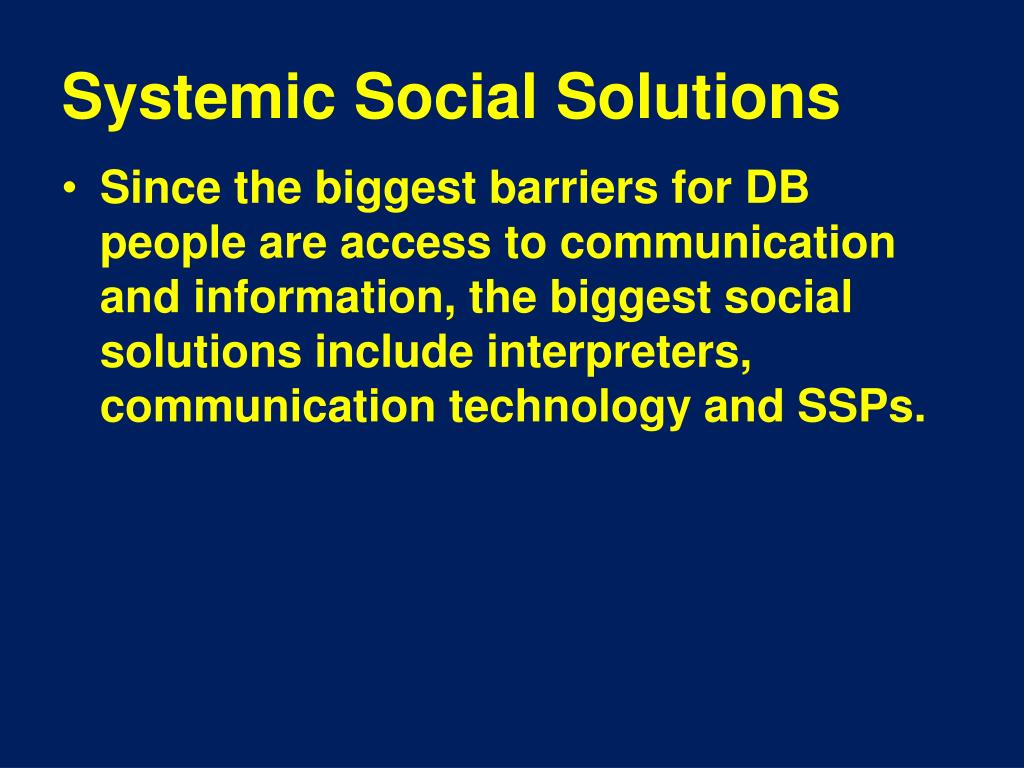 Systemic Social Solutions

• Since the biggest barriers for DB people are access to communication and information, the biggest social solutions include interpreters, communication technology and SSPs.